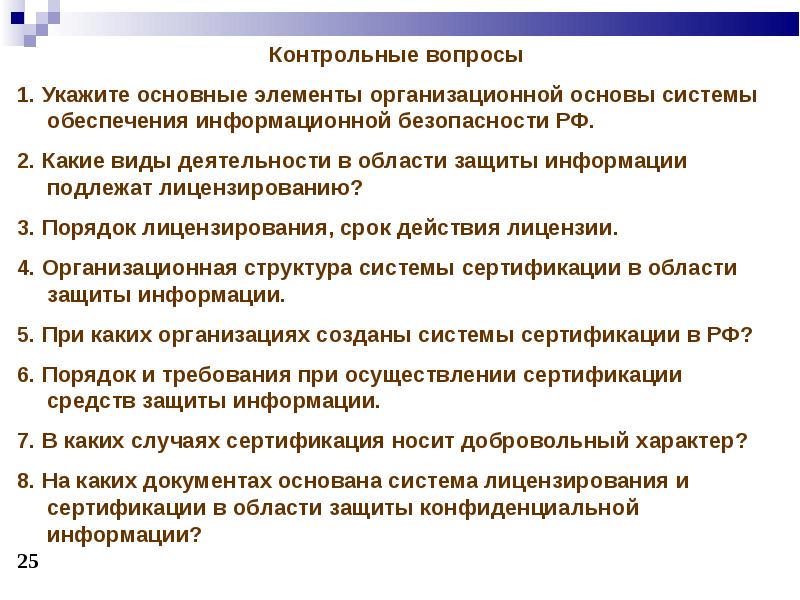 Контрольные вопросы

1. Укажите основные элементы организационной основы системы обеспечения информационной безопасности РФ.

2. Какие виды деятельности в области защиты информации подлежат лицензированию?

3. Порядок лицензирования, срок действия лицензии.

4. Организационная структура системы сертификации в области защиты информации.

5. При каких организациях созданы системы сертификации в РФ?

6. Порядок и требования при осуществлении сертификации средств защиты информации.

7. В каких случаях сертификация носит добровольный характер?

8. На каких документах основана система лицензирования и сертификации в области защиты конфиденциальной информации?

25